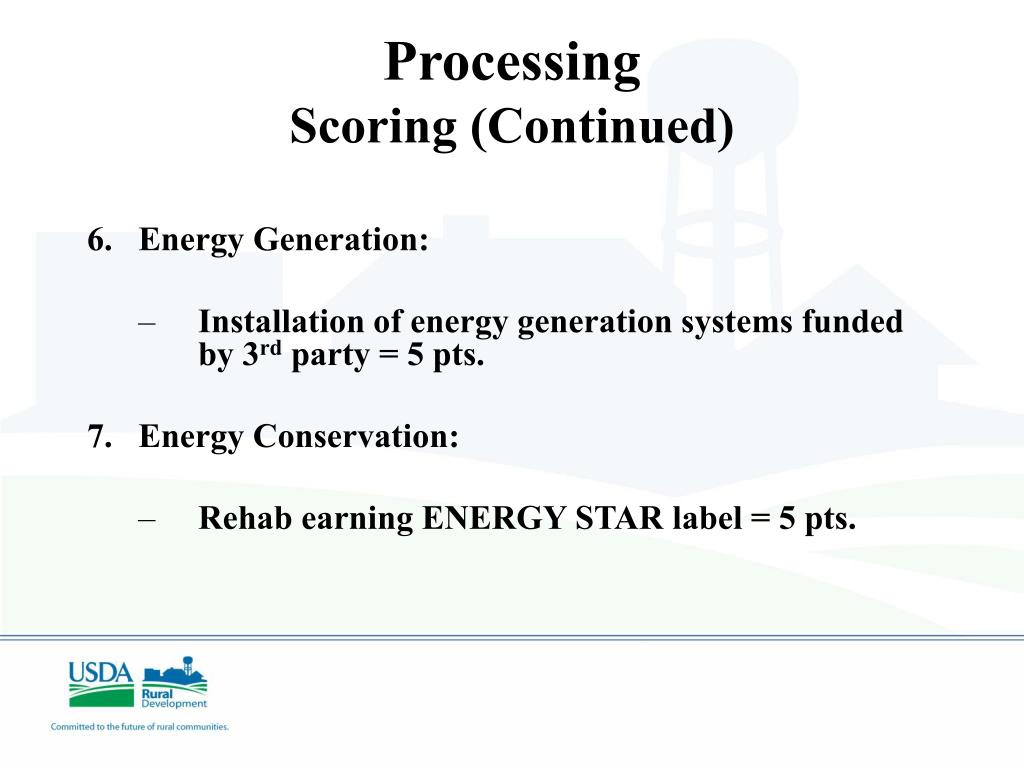 Processing
Scoring (Continued)

6. Energy Generation:

– Installation of energy generation systems funded by 3$^{rd}$ party = 5 pts.

7. Energy Conservation:

– Rehab earning ENERGY STAR label = 5 pts.

USDA
Rural Development
Committed to the future of rural communities.